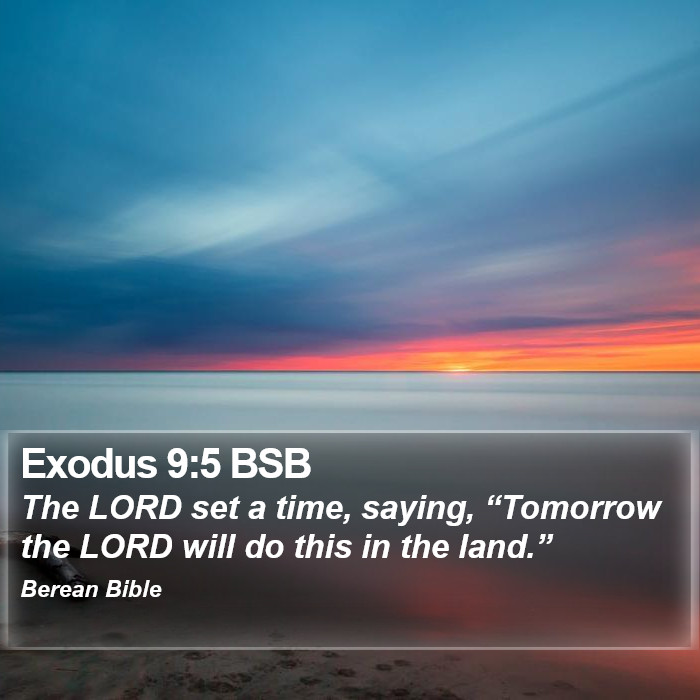 Exodus 9:5 BSB
The LORD set a time, saying, “Tomorrow the LORD will do this in the land.”
Berean Bible